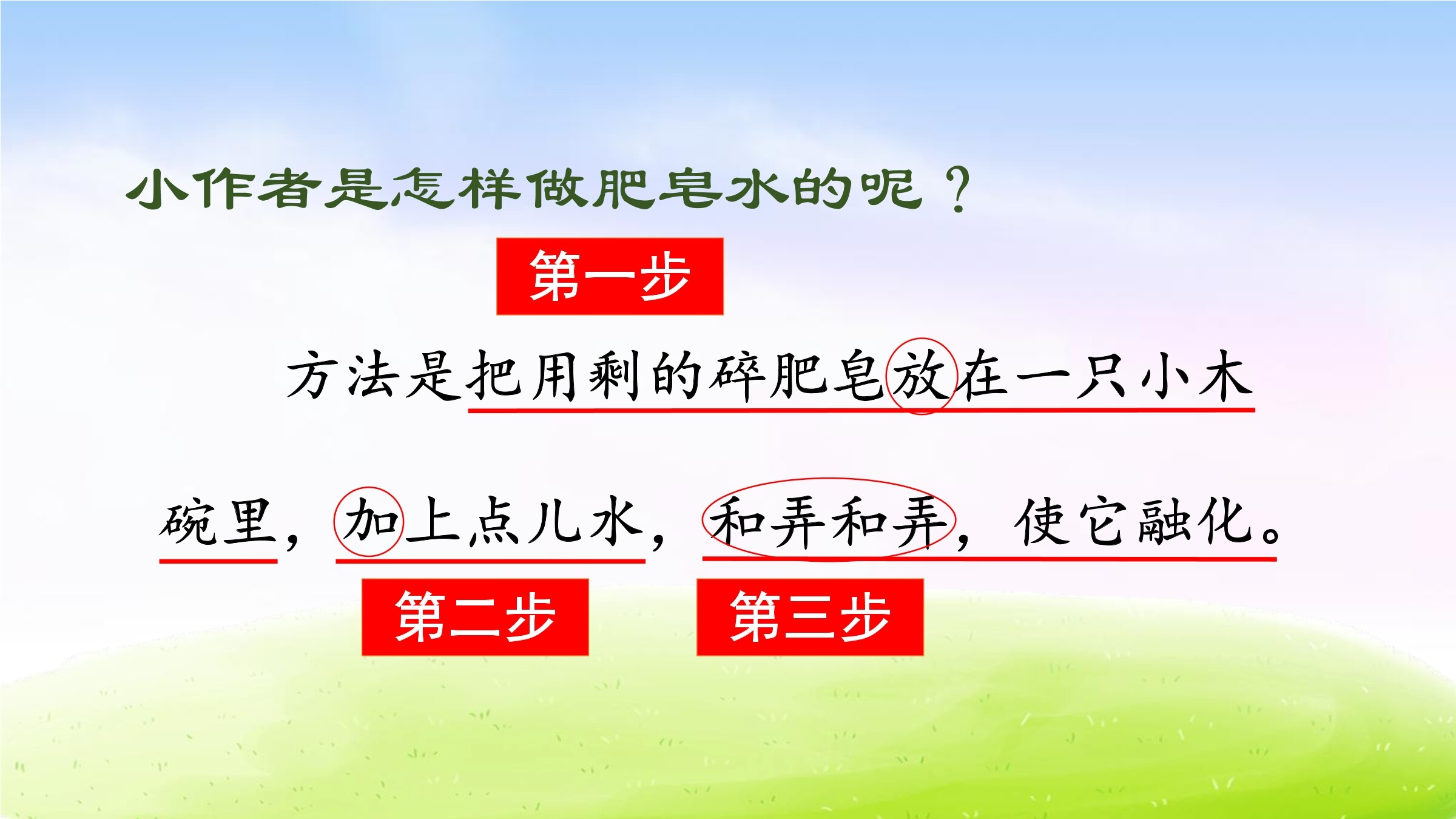 小作者是怎样做肥皂水的呢？

第一步

方法是把用剩的碎肥皂放在一只小木碗里，加上点儿水，和弄和弄，使它融化。

第二步

第三步